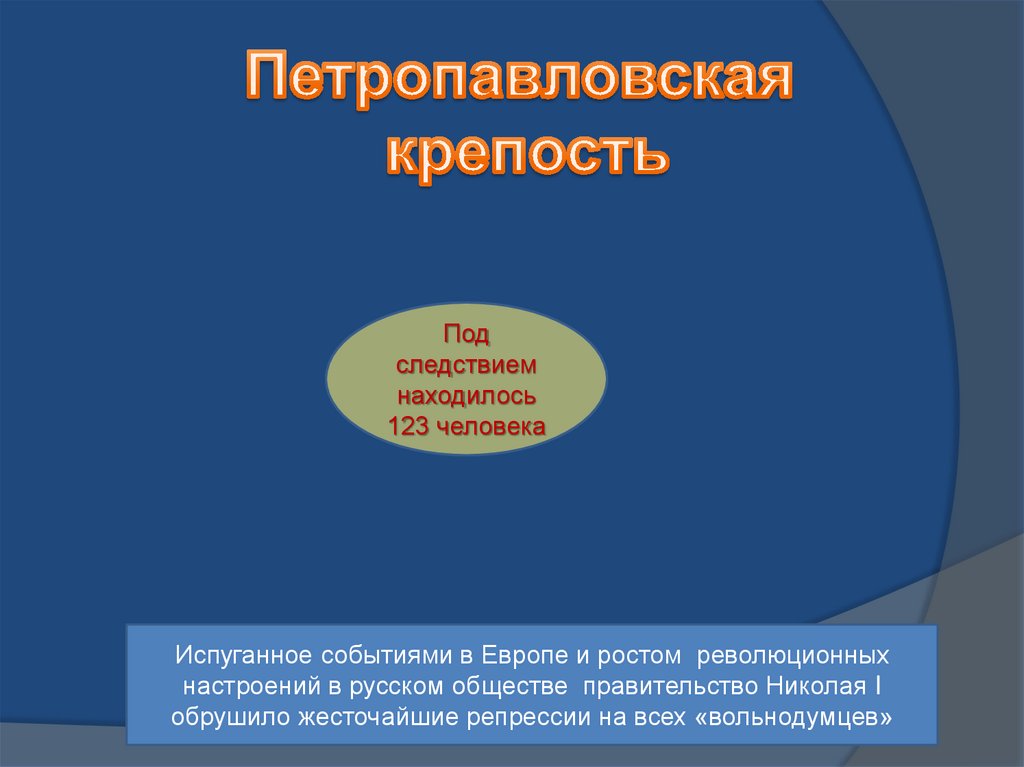 Петропавловская крепость

Под следствием находилось 123 человека

Испуганное событиями в Европе и ростом революционных настроений в русском обществе правительство Николая I обрушило жесточайшие репрессии на всех «вольнодумцев»